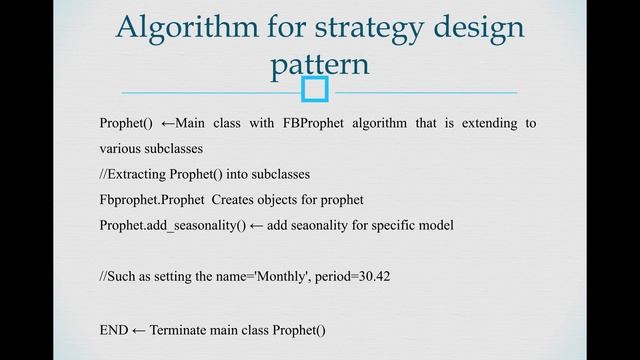 Algorithm for strategy design pattern

Prophet() ←Main class with FBProphet algorithm that is extending to various subclasses

//Extracting Prophet() into subclasses

Fbprophet.Prophet Creates objects for prophet

Prophet.add_seasonality() ← add seaonality for specific model

//Such as setting the name='Monthly', period=30.42

END ← Terminate main class Prophet()